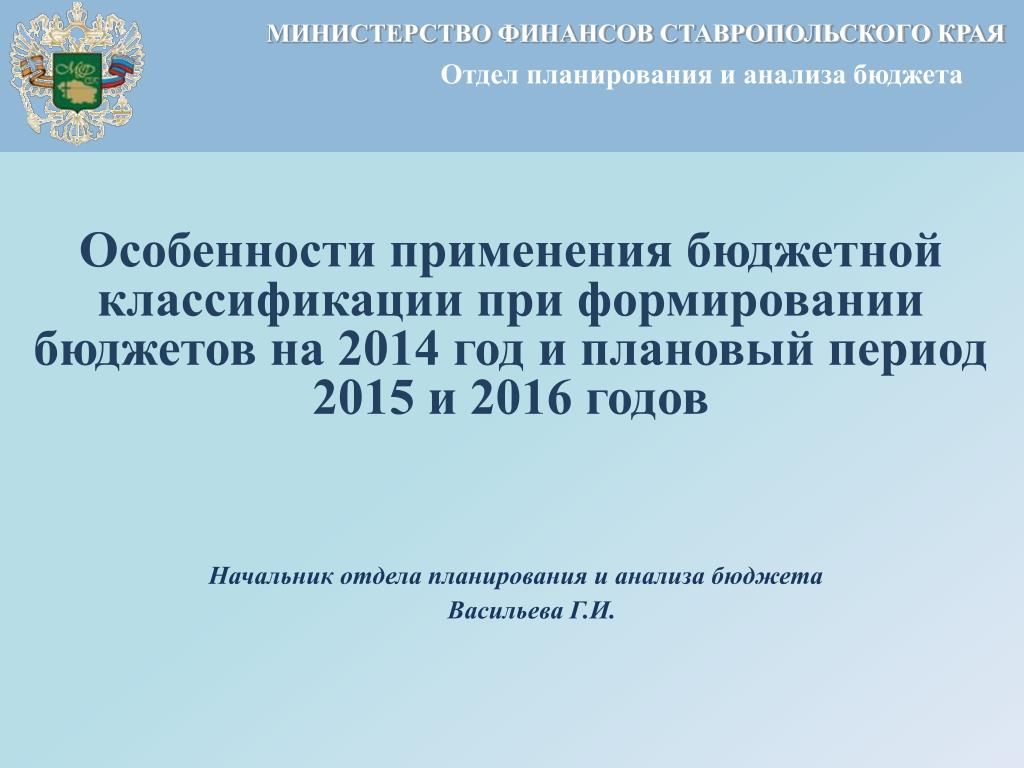 МИНИСТЕРСТВО ФИНАНСОВ СТАВРОПОЛЬСКОГО КРАЯ
Отдел планирования и анализа бюджета

Особенности применения бюджетной классификации при формировании бюджетов на 2014 год и плановый период 2015 и 2016 годов

Начальник отдела планирования и анализа бюджета
Васильева Г.И.